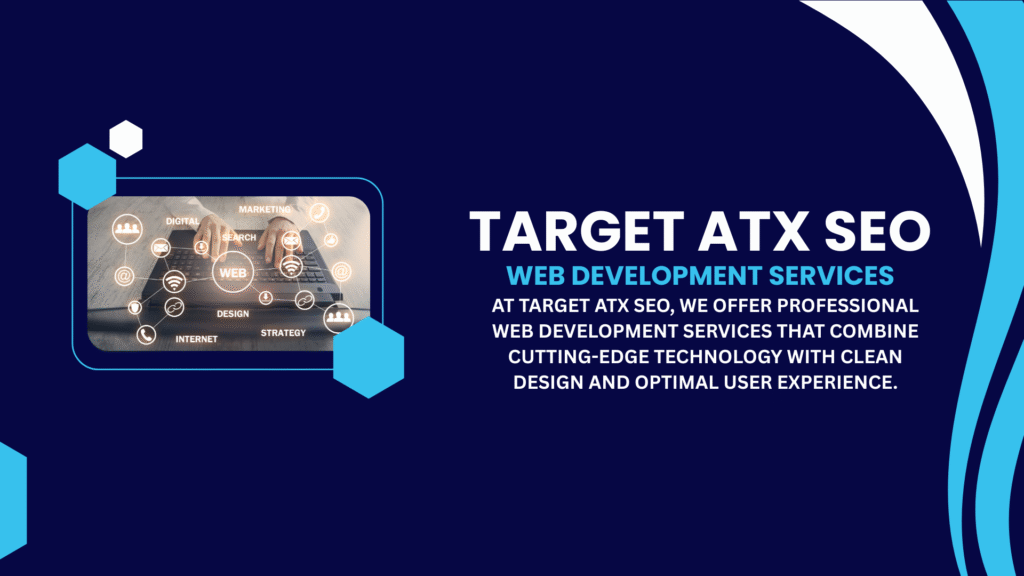 DIGITAL
MARKETING
SEARCH
WEB
DESIGN
STRATEGY
INTERNET

TARGET ATX SEO
WEB DEVELOPMENT SERVICES
AT TARGET ATX SEO, WE OFFER PROFESSIONAL WEB DEVELOPMENT SERVICES THAT COMBINE CUTTING-EDGE TECHNOLOGY WITH CLEAN DESIGN AND OPTIMAL USER EXPERIENCE.